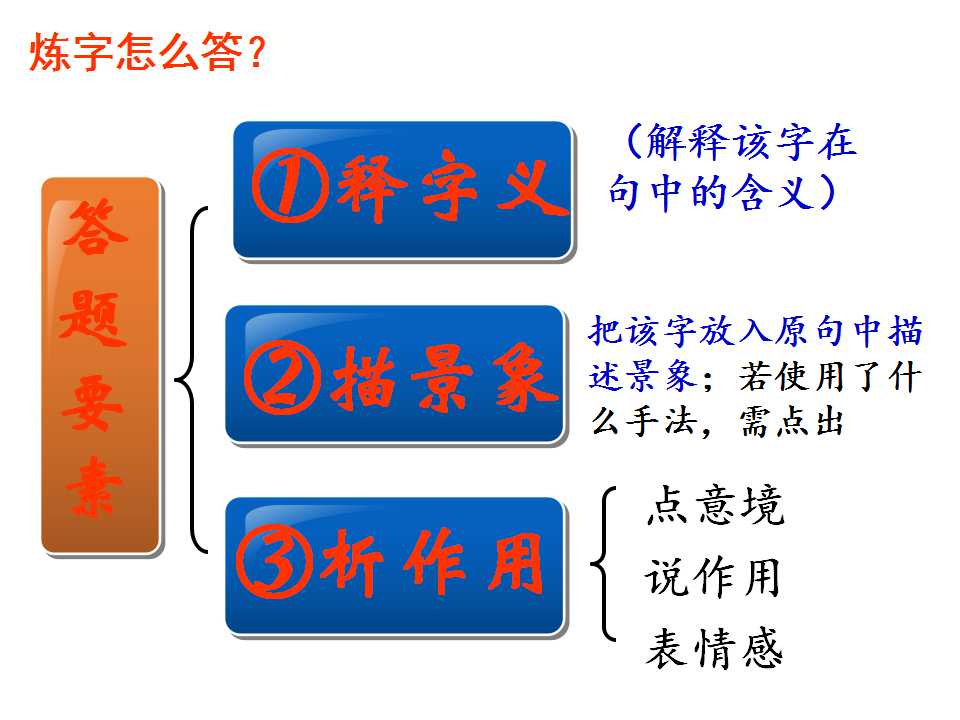 炼字怎么答？

答题要素

①释字义

（解释该字在句中的含义）

②描景象

把该字放入原句中描述景象；若使用了什么手法，需点出

③析作用

点意境
说作用
表情感